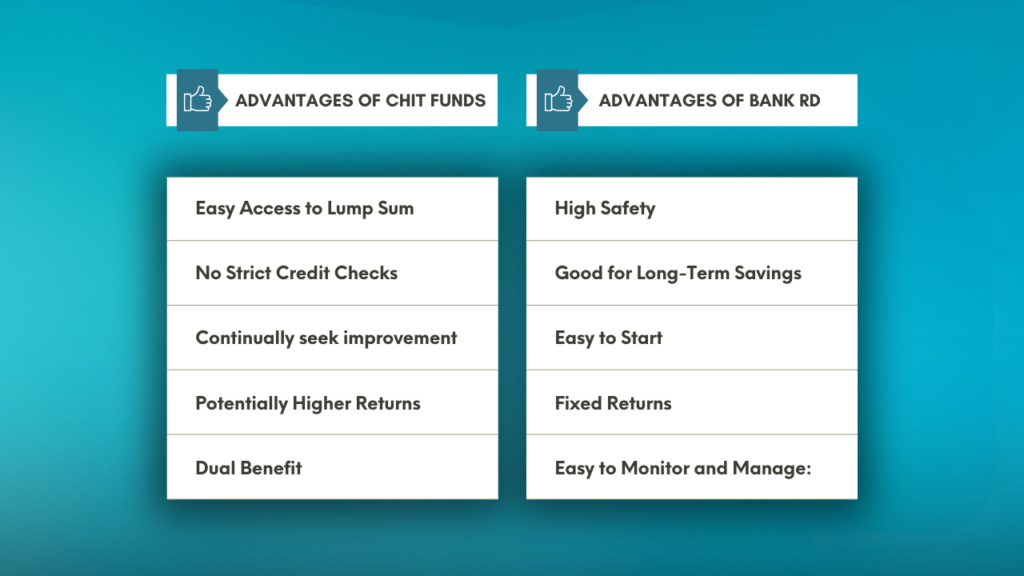 ADVANTAGES OF CHIT FUNDS

Easy Access to Lump Sum

No Strict Credit Checks

Continually seek improvement

Potentially Higher Returns

Dual Benefit

ADVANTAGES OF BANK RD

High Safety

Good for Long-Term Savings

Easy to Start

Fixed Returns

Easy to Monitor and Manage: